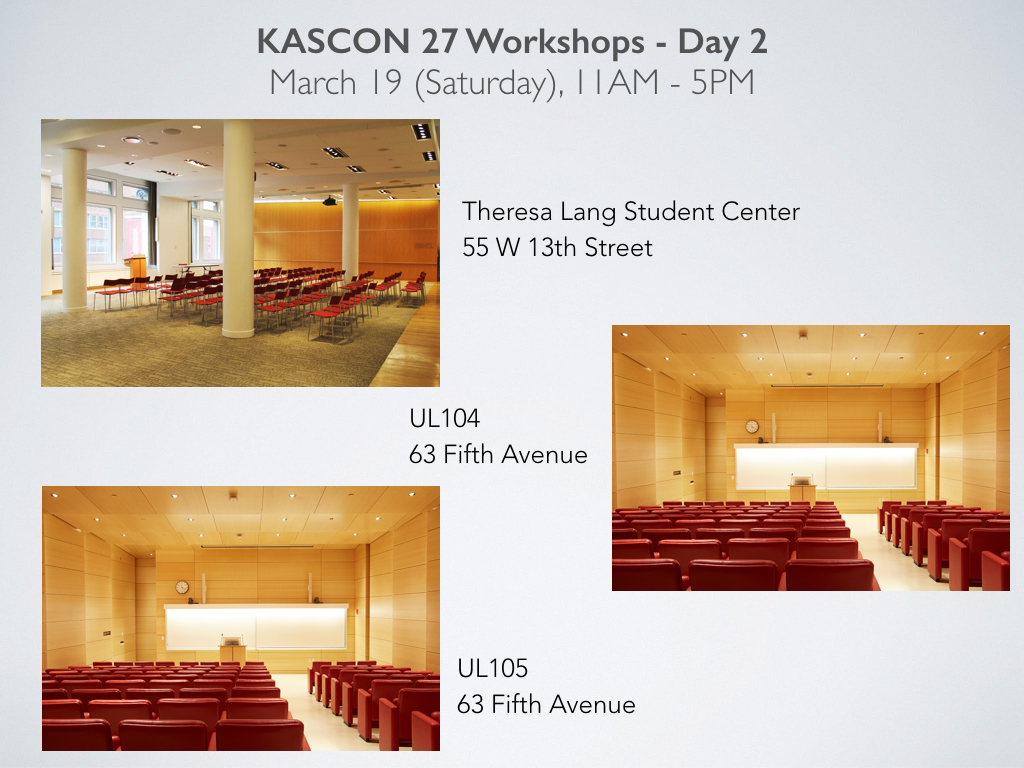 KASCON 27 Workshops - Day 2
March 19 (Saturday), 11AM - 5PM

Theresa Lang Student Center
55 W 13th Street

UL104
63 Fifth Avenue

UL105
63 Fifth Avenue